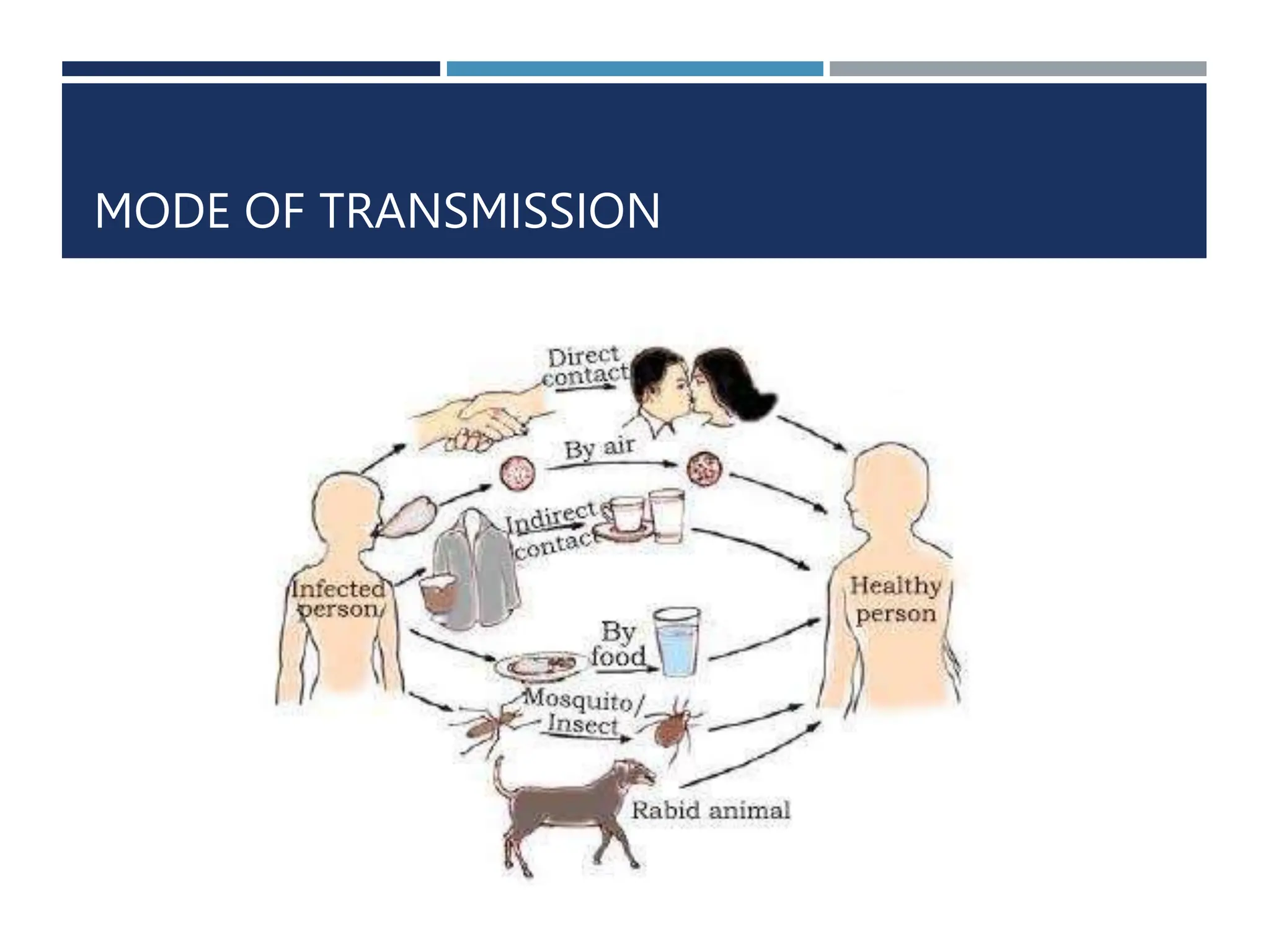 MODE OF TRANSMISSION

Direct contact

By air

Indirect contact

Infected person

Healthy person

By food

Mosquito/ Insect

Rabid animal